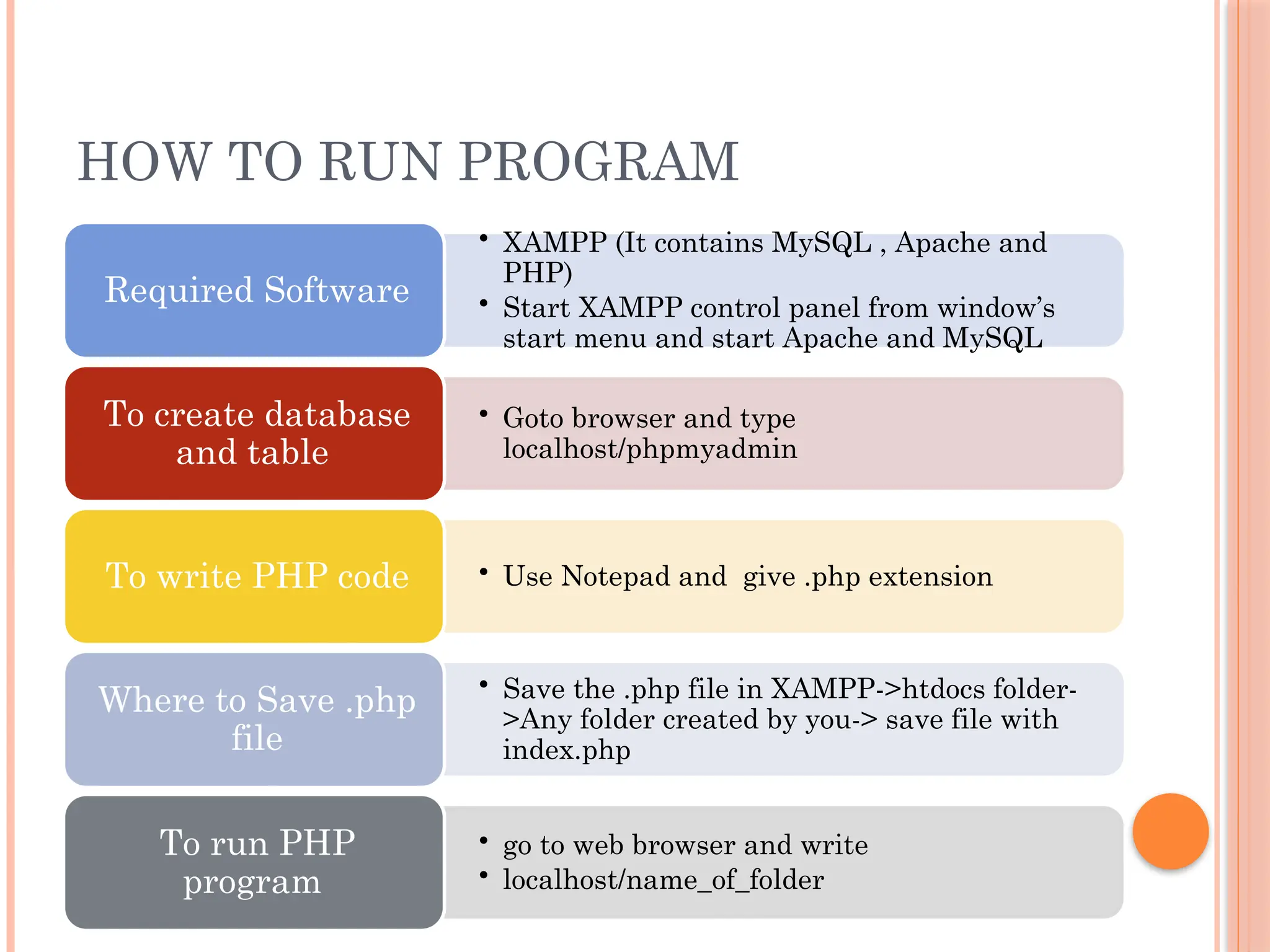 HOW TO RUN PROGRAM

Required Software

• XAMPP (It contains MySQL , Apache and PHP)
• Start XAMPP control panel from window's start menu and start Apache and MySQL

To create database and table

• Goto browser and type localhost/phpmyadmin

To write PHP code

• Use Notepad and give .php extension

Where to Save .php file

• Save the .php file in XAMPP->htdocs folder->Any folder created by you-> save file with index.php

To run PHP program

• go to web browser and write
• localhost/name_of_folder